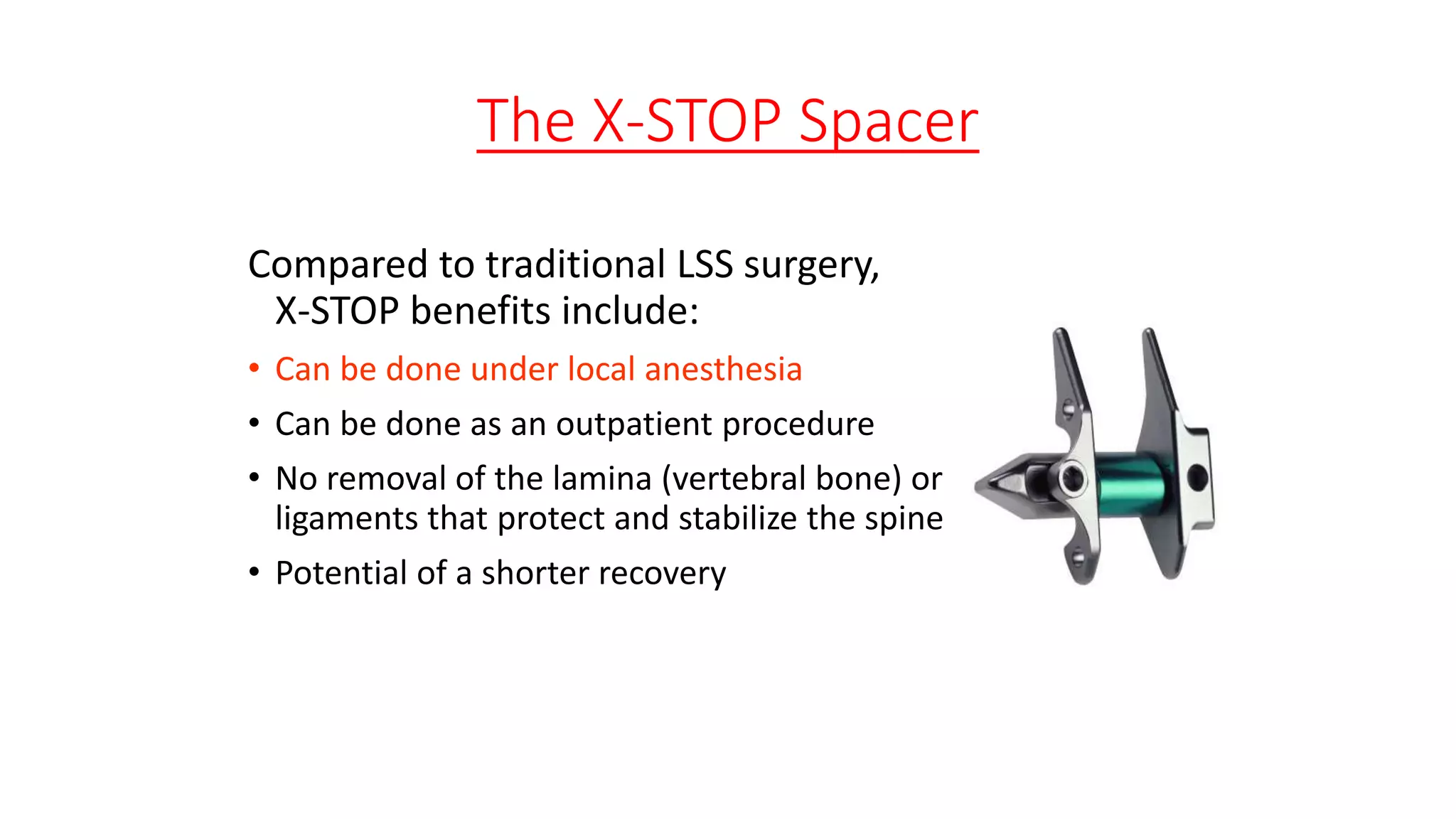 The X-STOP Spacer

Compared to traditional LSS surgery, X-STOP benefits include:

• Can be done under local anesthesia
• Can be done as an outpatient procedure
• No removal of the lamina (vertebral bone) or ligaments that protect and stabilize the spine
• Potential of a shorter recovery